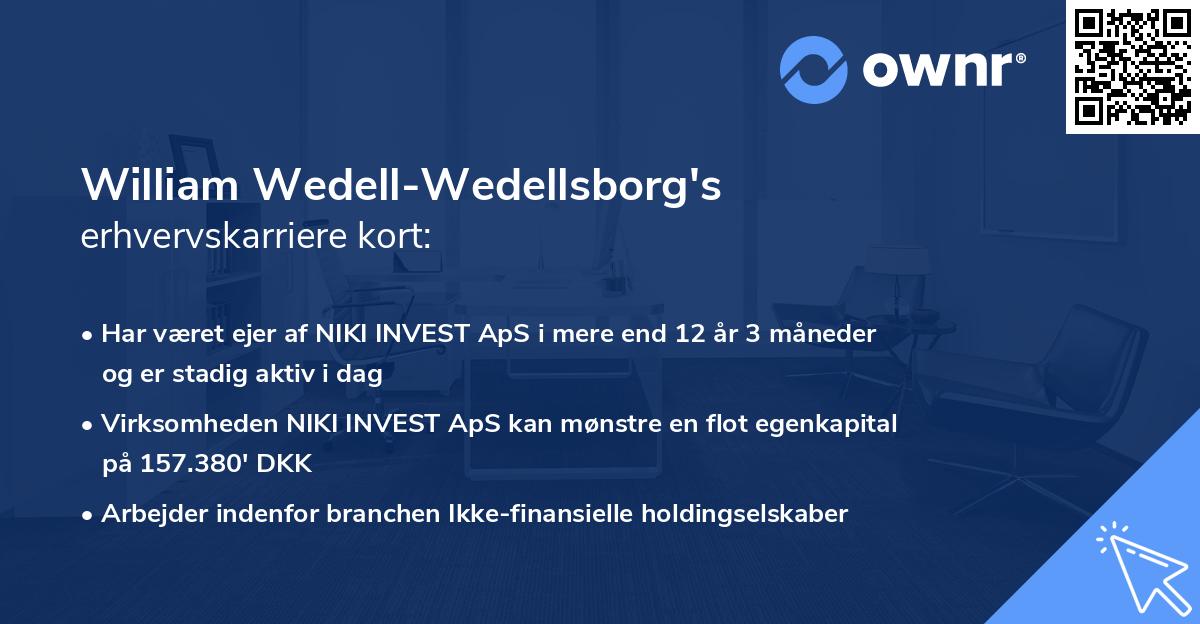 ownr®

William Wedell-Wedellsborg's
erhvervskarriere kort:

• Har været ejer af NIKI INVEST ApS i mere end 12 år 3 måneder og er stadig aktiv i dag

• Virksomheden NIKI INVEST ApS kan mønstre en flot egenkapital på 157.380' DKK

• Arbejder indenfor branchen Ikke-finansielle holdingselskaber